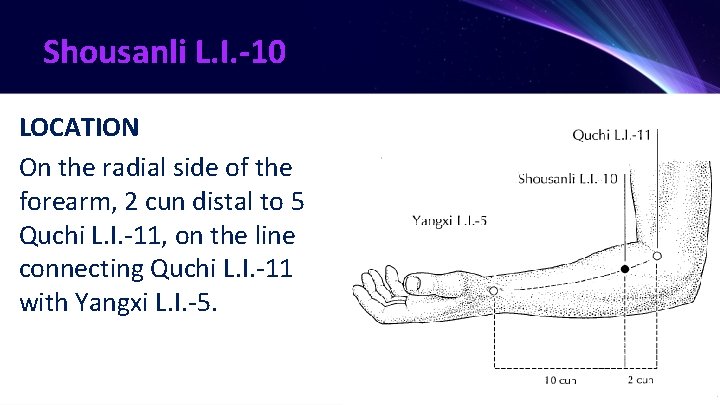 Shousanli L.I.-10

LOCATION

On the radial side of the forearm, 2 cun distal to 5 Quchi L.I.-11, on the line connecting Quchi L.I.-11 with Yangxi L.I.-5.

Quchi L.I.-11

Shousanli L.I.-10

Yangxi L.I.-5

10 cun

2 cun